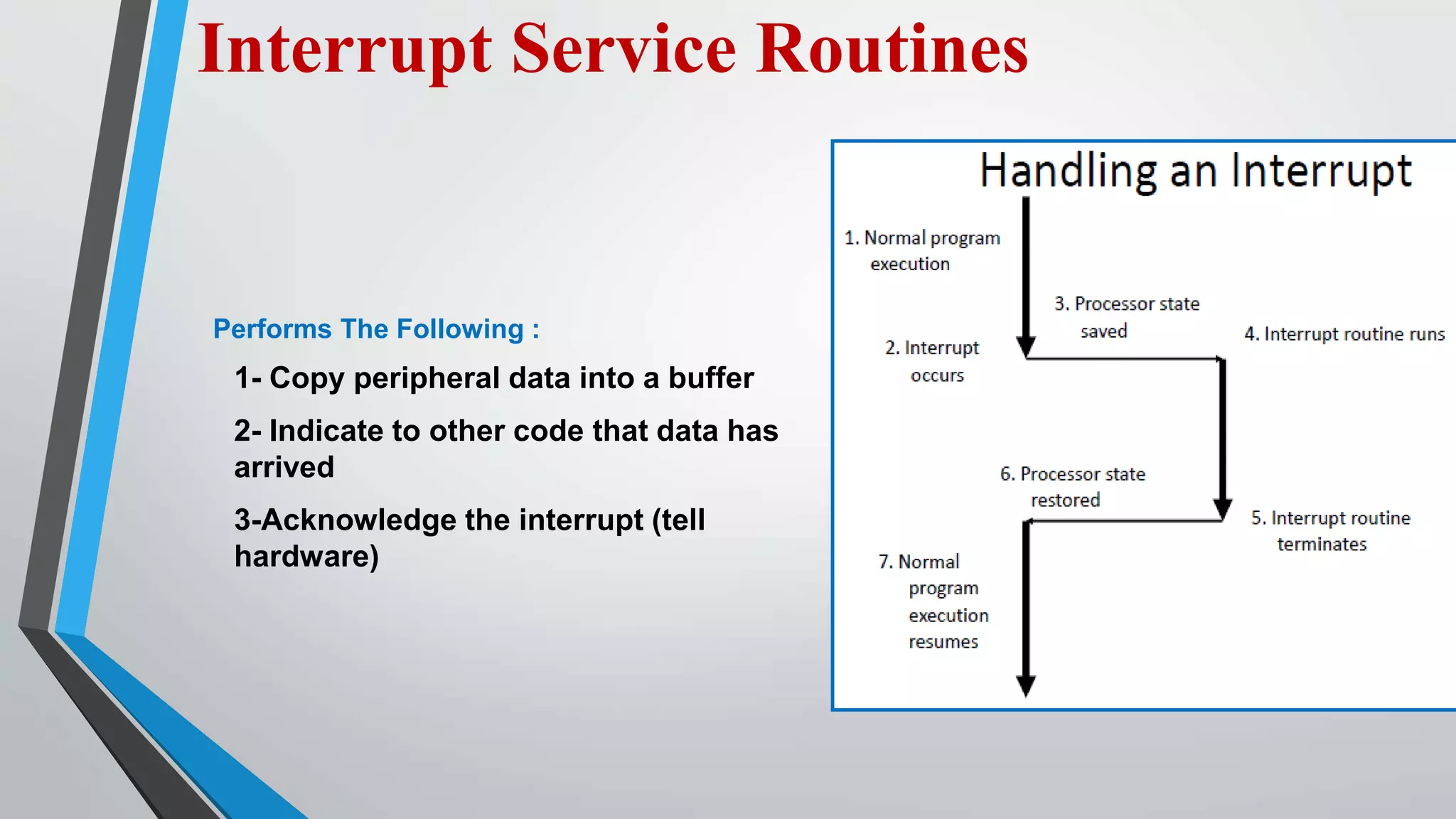 Interrupt Service Routines

Performs The Following :

1- Copy peripheral data into a buffer

2- Indicate to other code that data has arrived

3-Acknowledge the interrupt (tell hardware)

Handling an Interrupt

1. Normal program execution

2. Interrupt occurs

3. Processor state saved

4. Interrupt routine runs

5. Interrupt routine terminates

6. Processor state restored

7. Normal program execution resumes